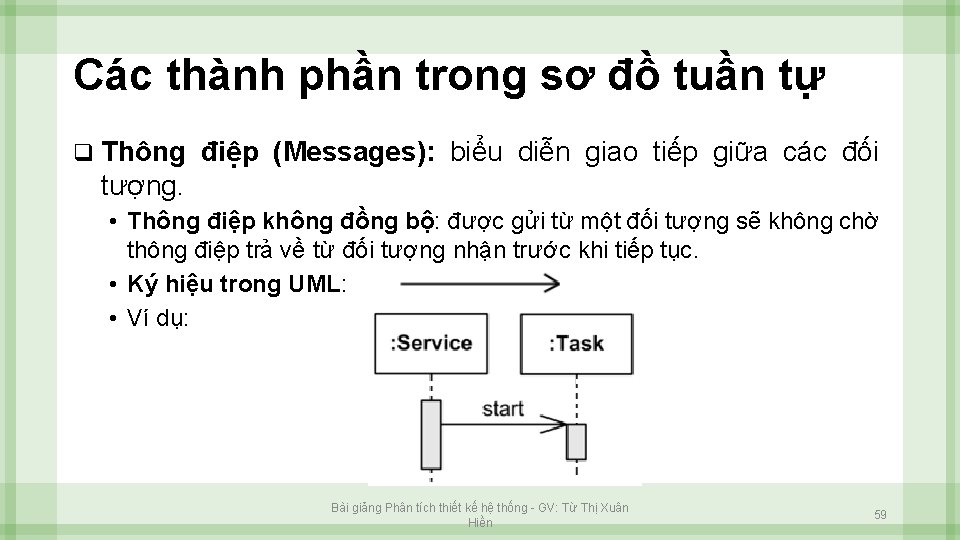 Các thành phần trong sơ đồ tuần tự

❑ Thông điệp (Messages): biểu diễn giao tiếp giữa các đối tượng.

• Thông điệp không đồng bộ: được gửi từ một đối tượng sẽ không chờ thông điệp trả về từ đối tượng nhận trước khi tiếp tục.
• Ký hiệu trong UML:
• Ví dụ:

:Service
:Task
start

Bài giảng Phân tích thiết kế hệ thống - GV: Từ Thị Xuân Hiền

59